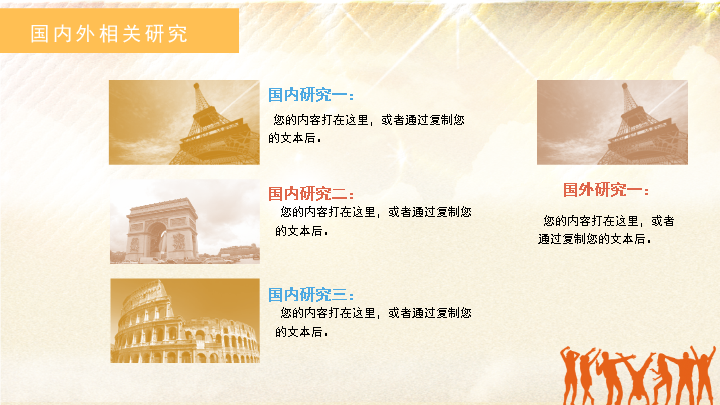 国内外相关研究

国内研究一：

您的内容打在这里，或者通过复制您的文本后。

国内研究二：

您的内容打在这里，或者通过复制您的文本后。

国内研究三：

您的内容打在这里，或者通过复制您的文本后。

国外研究一：

您的内容打在这里，或者通过复制您的文本后。